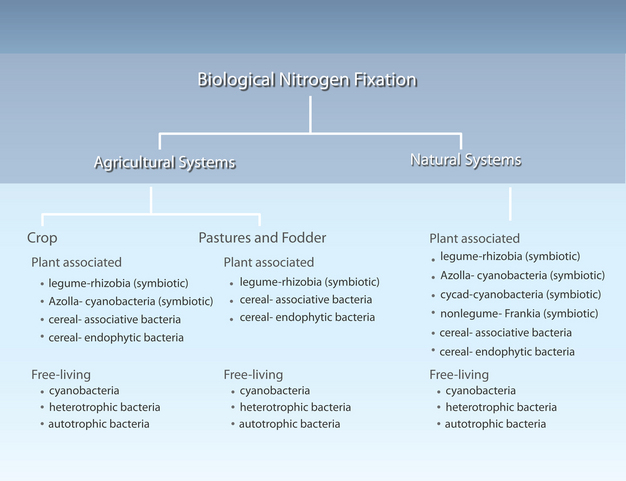 Biological Nitrogen Fixation

Agricultural Systems

Natural Systems

Crop

Plant associated
• legume-rhizobia (symbiotic)
• Azolla- cyanobacteria (symbiotic)
• cereal- associative bacteria
• cereal- endophytic bacteria

Free-living
• cyanobacteria
• heterotrophic bacteria
• autotrophic bacteria

Pastures and Fodder

Plant associated
• legume-rhizobia (symbiotic)
• cereal- associative bacteria
• cereal- endophytic bacteria

Free-living
• cyanobacteria
• heterotrophic bacteria
• autotrophic bacteria

Plant associated
• legume-rhizobia (symbiotic)
• Azolla- cyanobacteria (symbiotic)
• cycad-cyanobacteria (symbiotic)
• nonlegume- Frankia (symbiotic)
• cereal- associative bacteria
• cereal- endophytic bacteria

Free-living
• cyanobacteria
• heterotrophic bacteria
• autotrophic bacteria